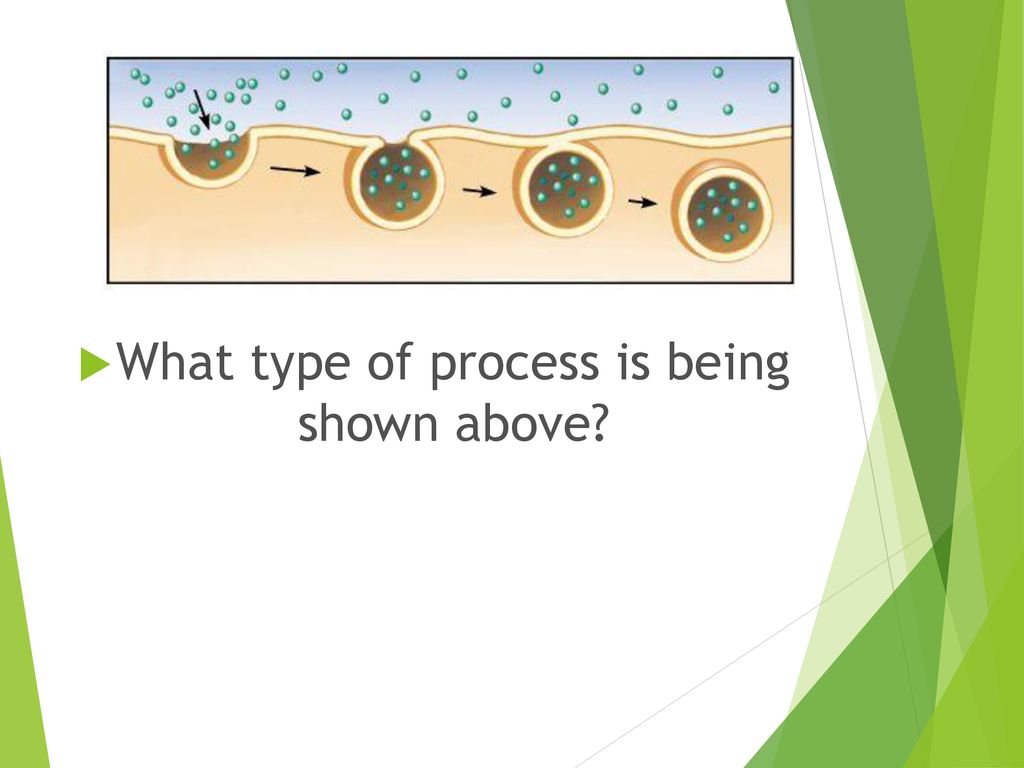 What type of process is being shown above?